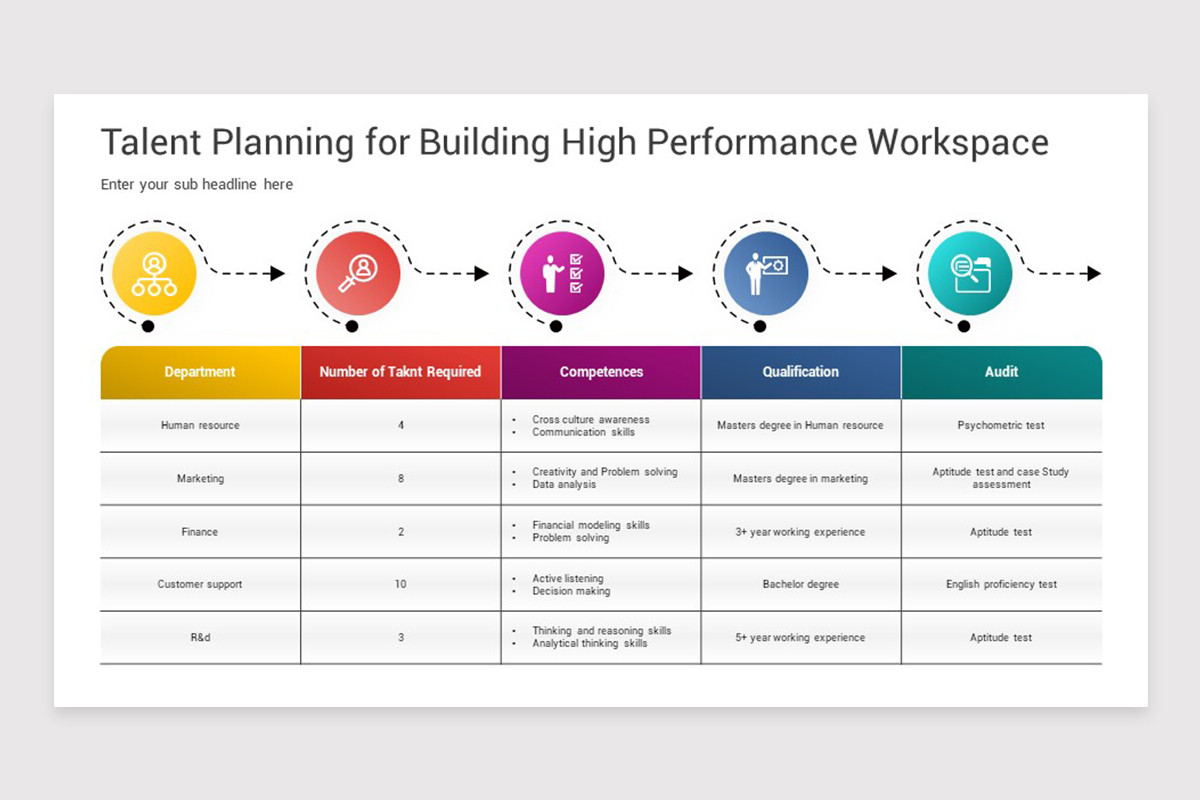 Talent Planning for Building High Performance Workspace

Enter your sub headline here

| Department | Number of Taknt Required | Competences | Qualification | Audit |
|---|---|---|---|---|
| Human resource | 4 | • Cross culture awareness • Communication skills | Masters degree in Human resource | Psychometric test |
| Marketing | 8 | • Creativity and Problem solving • Data analysis | Masters degree in marketing | Aptitude test and case Study assessment |
| Finance | 2 | • Financial modeling skills • Problem solving | 3+ year working experience | Aptitude test |
| Customer support | 10 | • Active listening • Decision making | Bachelor degree | English proficiency test |
| R&d | 3 | • Thinking and reasoning skills • Analytical thinking skills | 5+ year working experience | Aptitude test |